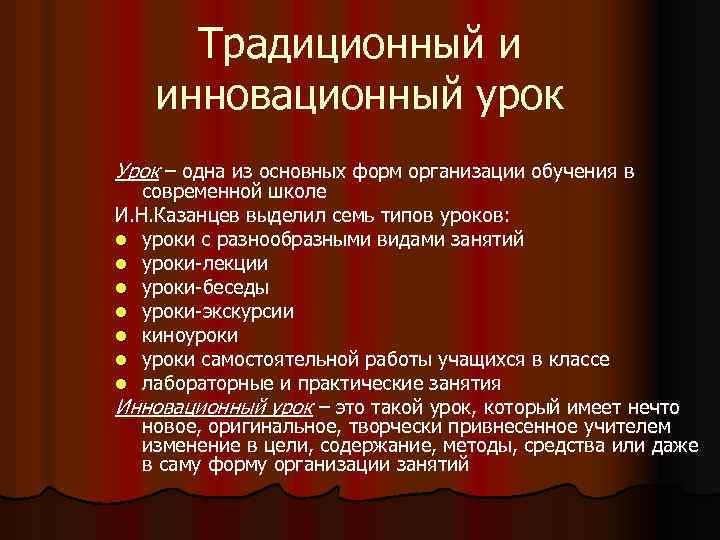 Традиционный и инновационный урок

Урок – одна из основных форм организации обучения в современной школе

И.Н.Казанцев выделил семь типов уроков:

- уроки с разнообразными видами занятий
- уроки-лекции
- уроки-беседы
- уроки-экскурсии
- киноуроки
- уроки самостоятельной работы учащихся в классе
- лабораторные и практические занятия

Инновационный урок – это такой урок, который имеет нечто новое, оригинальное, творчески привнесенное учителем изменение в цели, содержание, методы, средства или даже в саму форму организации занятий